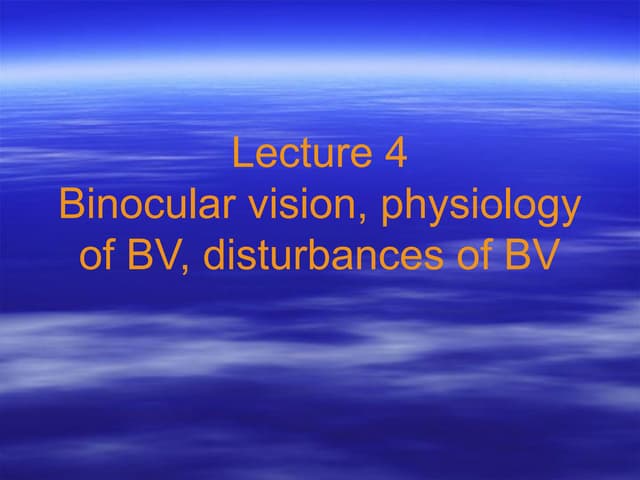 Lecture 4
Binocular vision, physiology of BV, disturbances of BV